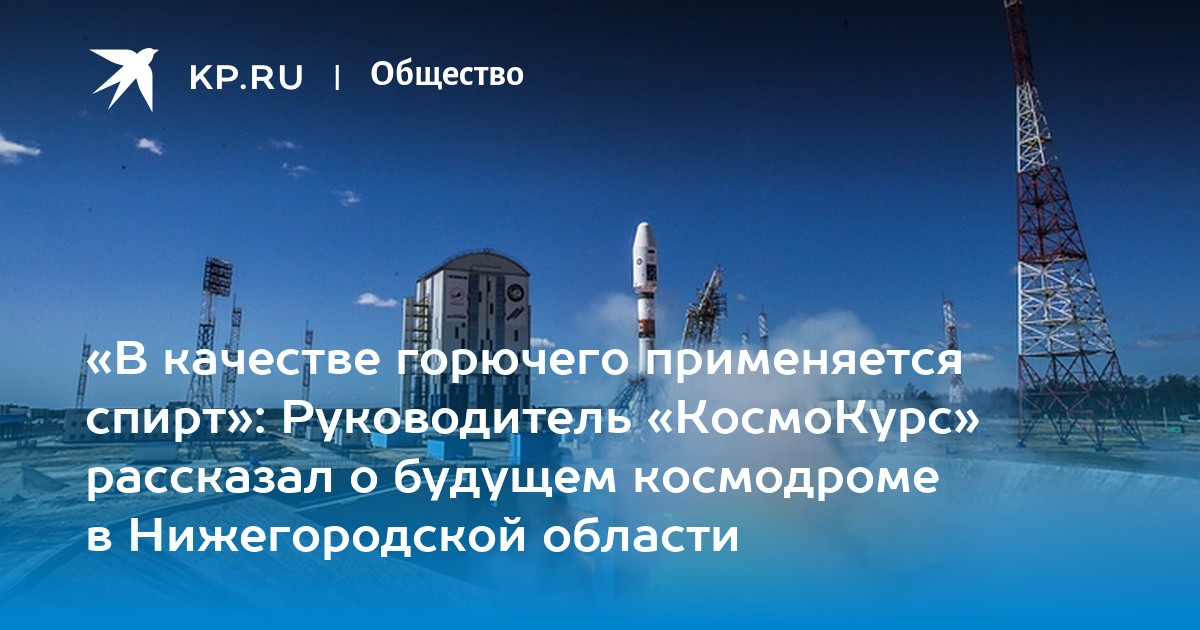 KP.RU | Общество

«В качестве горючего применяется спирт»: Руководитель «КосмоКурс» рассказал о будущем космодроме в Нижегородской области